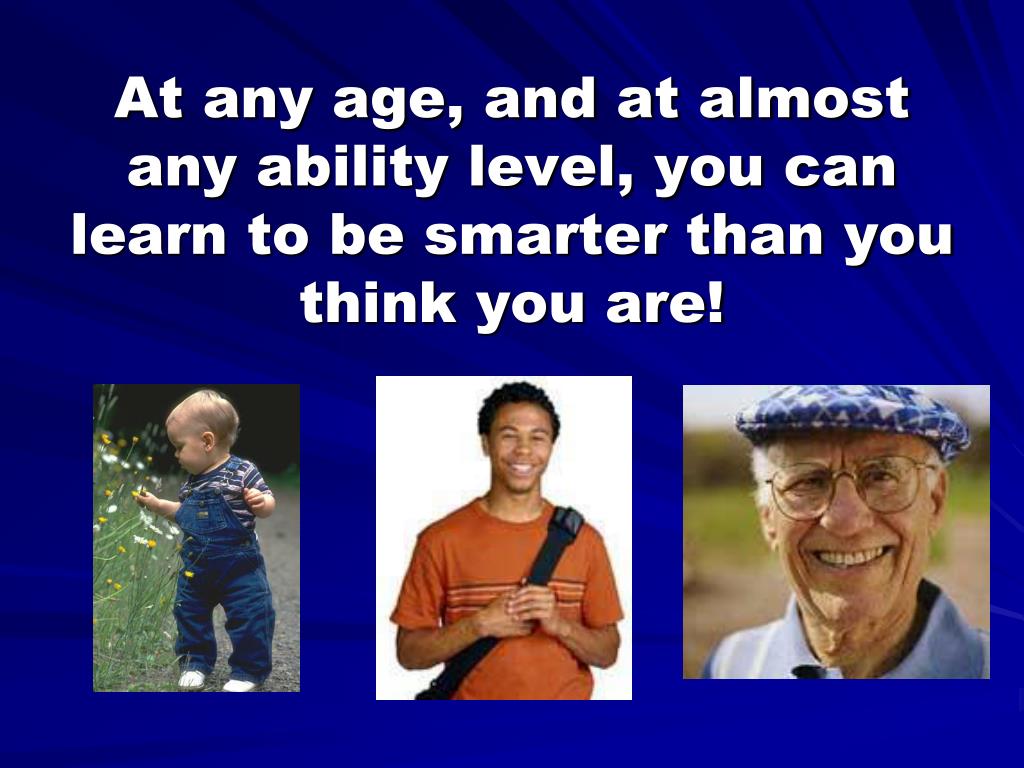 At any age, and at almost any ability level, you can learn to be smarter than you think you are!